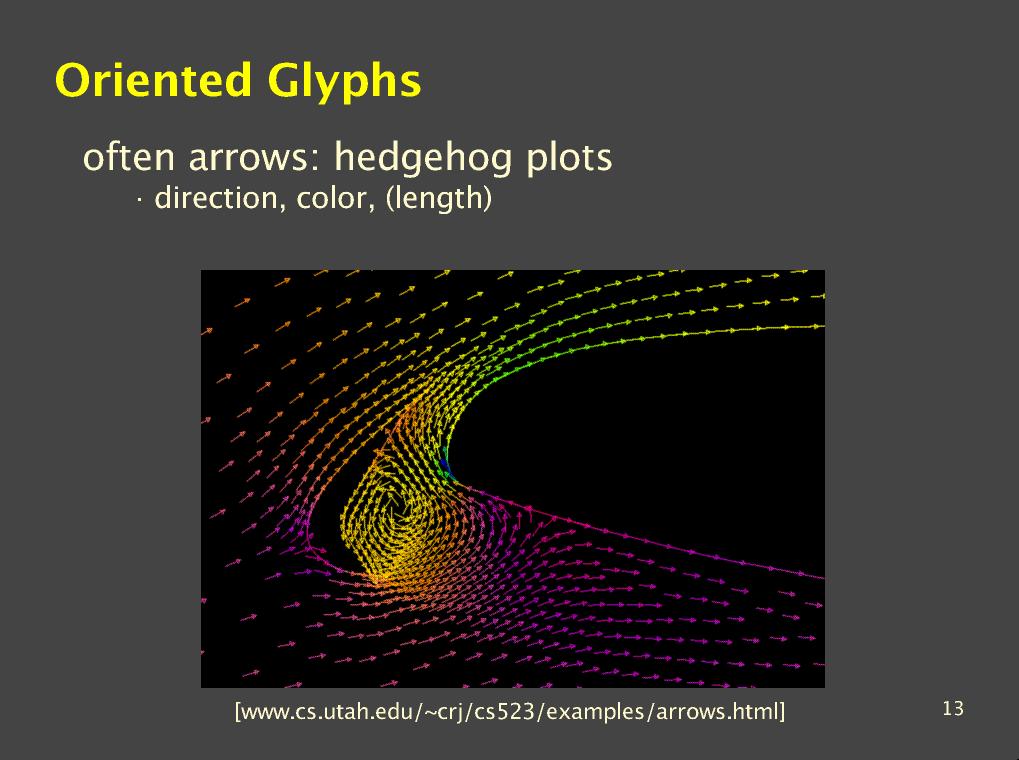 Oriented Glyphs

often arrows: hedgehog plots

· direction, color, (length)

[www.cs.utah.edu/~crj/cs523/examples/arrows.html]

13